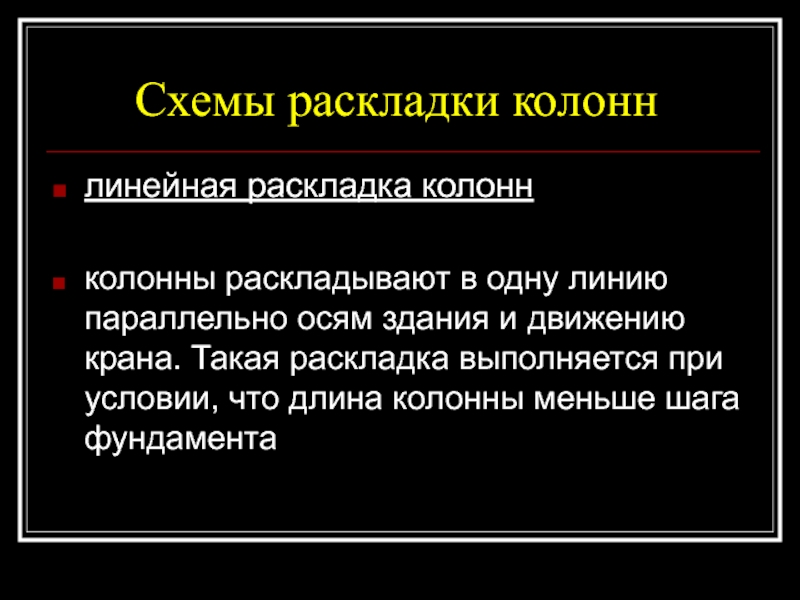 Схемы раскладки колонн

линейная раскладка колонн

колонны раскладывают в одну линию параллельно осям здания и движению крана. Такая раскладка выполняется при условии, что длина колонны меньше шага фундамента